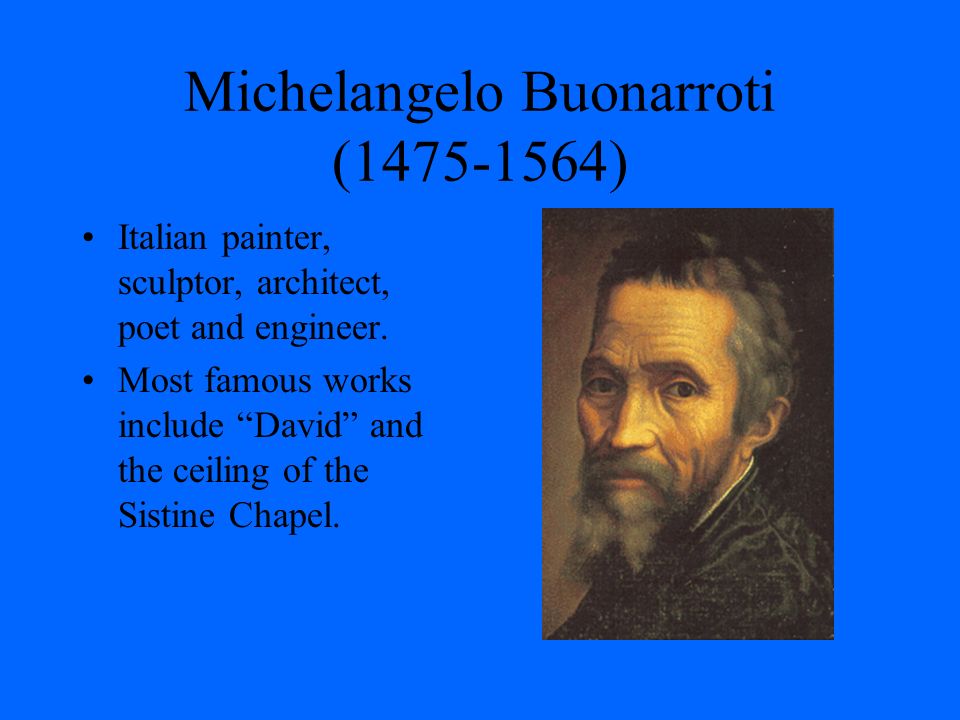 Michelangelo Buonarroti (1475-1564)

• Italian painter, sculptor, architect, poet and engineer.
• Most famous works include “David” and the ceiling of the Sistine Chapel.